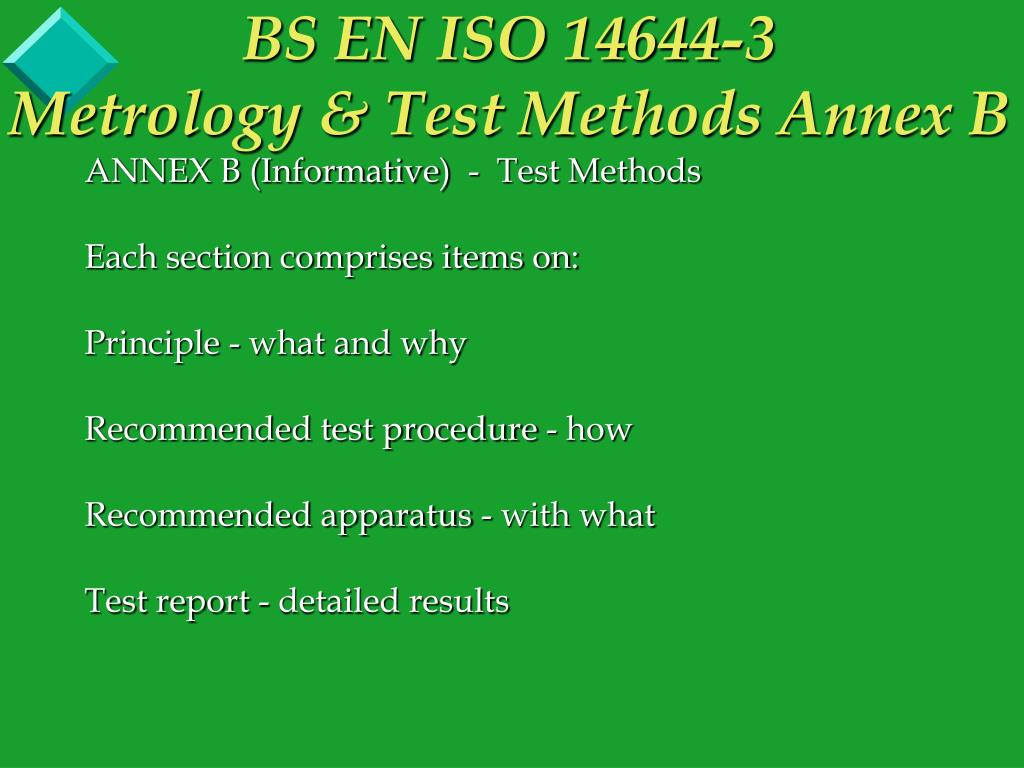 BS EN ISO 14644-3
Metrology & Test Methods Annex B

ANNEX B (Informative) - Test Methods

Each section comprises items on:

Principle - what and why

Recommended test procedure - how

Recommended apparatus - with what

Test report - detailed results